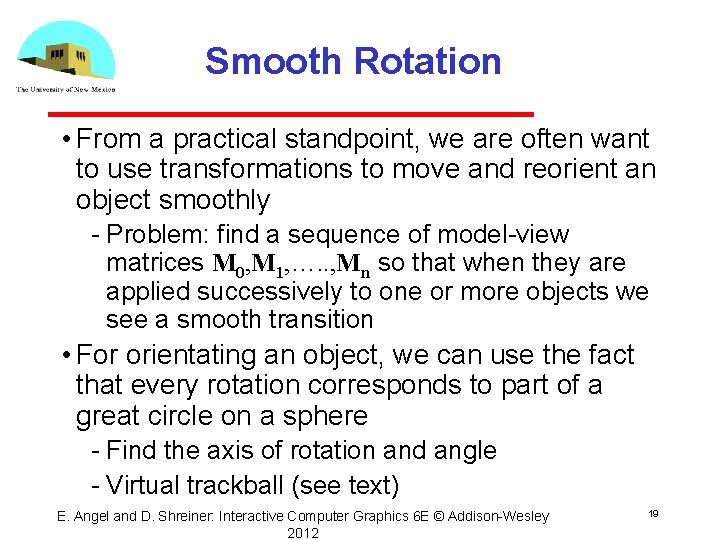 The University of New Mexico

Smooth Rotation

• From a practical standpoint, we are often want to use transformations to move and reorient an object smoothly

- Problem: find a sequence of model-view matrices $\mathbf{M}_0,\mathbf{M}_1,\ldots..,\mathbf{M}_n$ so that when they are applied successively to one or more objects we see a smooth transition

• For orientating an object, we can use the fact that every rotation corresponds to part of a great circle on a sphere

- Find the axis of rotation and angle

- Virtual trackball (see text)

E. Angel and D. Shreiner: Interactive Computer Graphics 6E © Addison-Wesley 2012

19